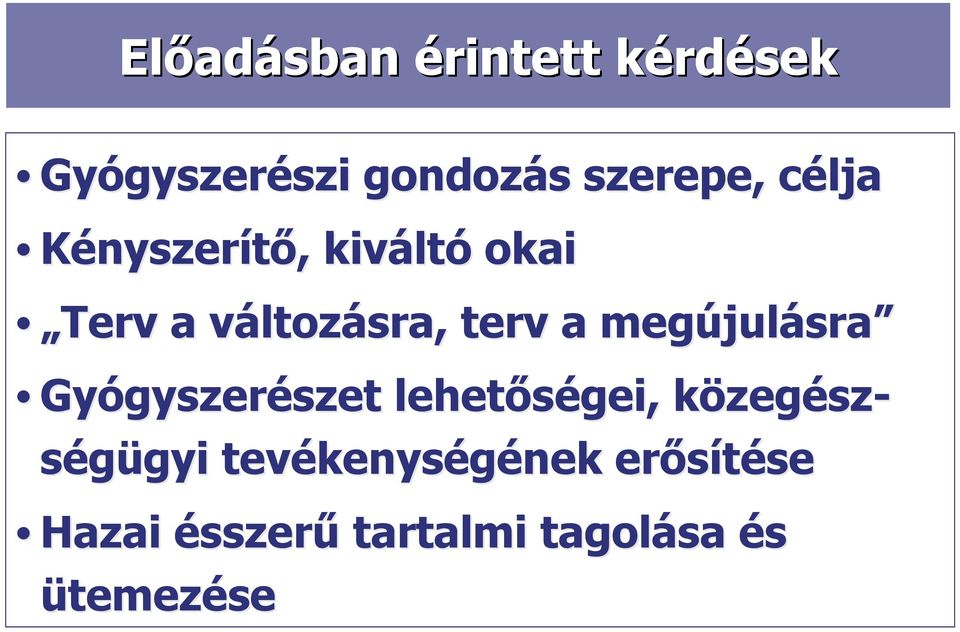 Előadásban érintett kérdések

• Gyógyszerészi gondozás szerepe, célja
• Kényszerítő, kiváltó okai
• „Terv a változásra, terv a megújulásra”
• Gyógyszerészet lehetőségei, közegészségügyi tevékenységének erősítése
• Hazai ésszerű tartalmi tagolása és ütemezése